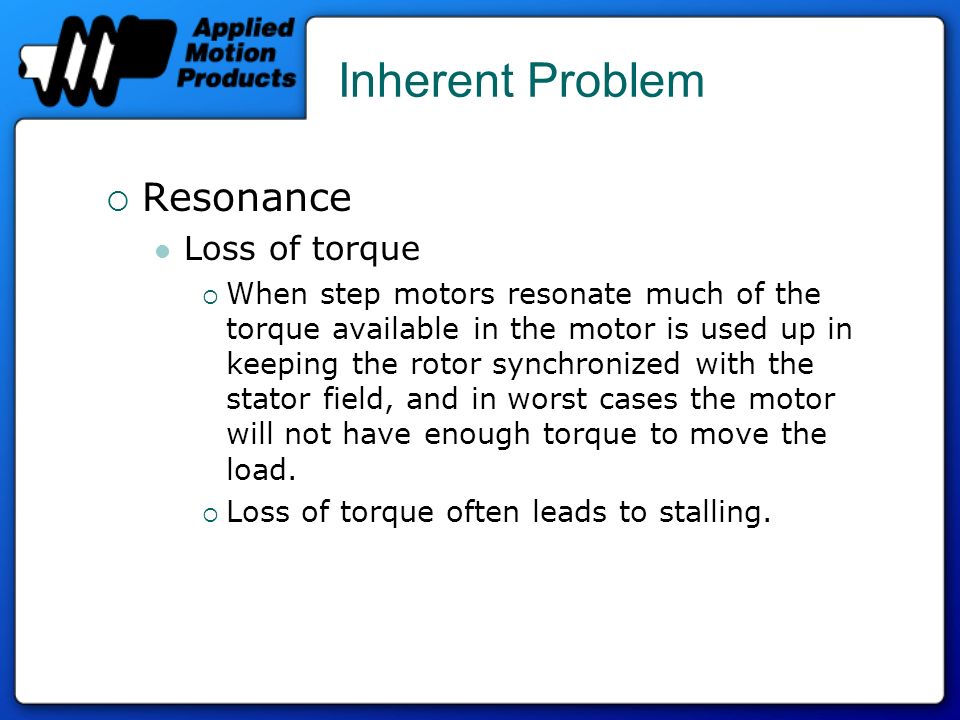 Applied Motion Products

Inherent Problem

Resonance

Loss of torque

When step motors resonate much of the torque available in the motor is used up in keeping the rotor synchronized with the stator field, and in worst cases the motor will not have enough torque to move the load.

Loss of torque often leads to stalling.